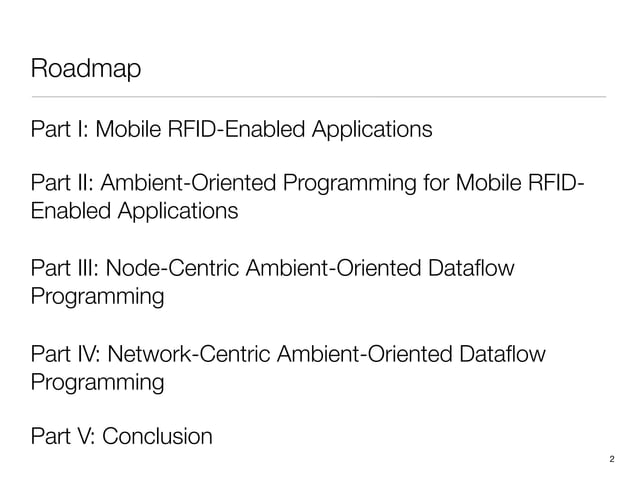 Roadmap

Part I: Mobile RFID-Enabled Applications

Part II: Ambient-Oriented Programming for Mobile RFID-Enabled Applications

Part III: Node-Centric Ambient-Oriented Dataflow Programming

Part IV: Network-Centric Ambient-Oriented Dataflow Programming

Part V: Conclusion

2